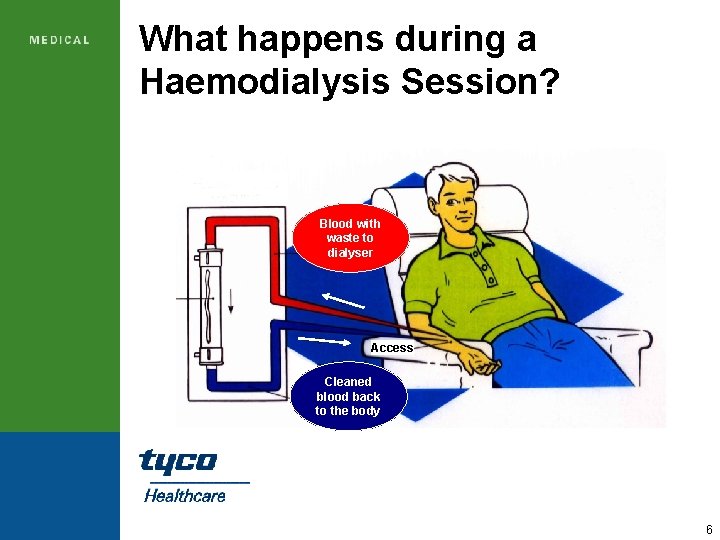 MEDICAL

What happens during a Haemodialysis Session?

Blood with waste to dialyser

Access

Cleaned blood back to the body

tyco
Healthcare

6